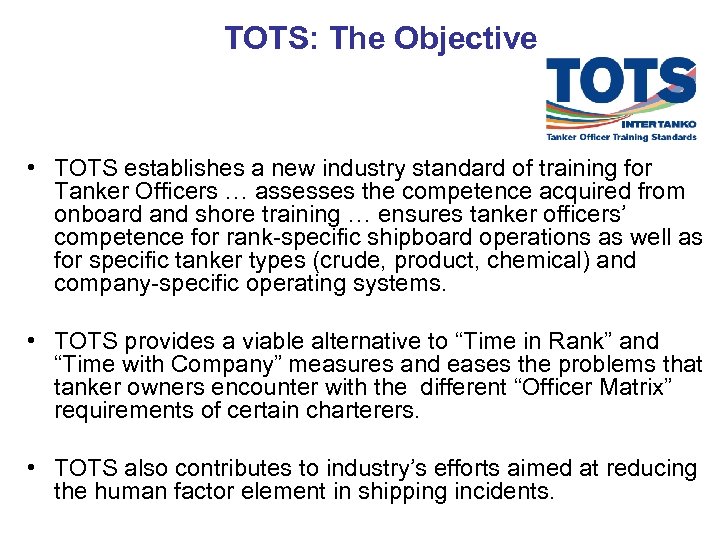 TOTS: The Objective

TOTS
INTERTANKO
Tanker Officer Training Standards

• TOTS establishes a new industry standard of training for Tanker Officers … assesses the competence acquired from onboard and shore training … ensures tanker officers' competence for rank-specific shipboard operations as well as for specific tanker types (crude, product, chemical) and company-specific operating systems.

• TOTS provides a viable alternative to "Time in Rank" and "Time with Company" measures and eases the problems that tanker owners encounter with the different "Officer Matrix" requirements of certain charterers.

• TOTS also contributes to industry's efforts aimed at reducing the human factor element in shipping incidents.